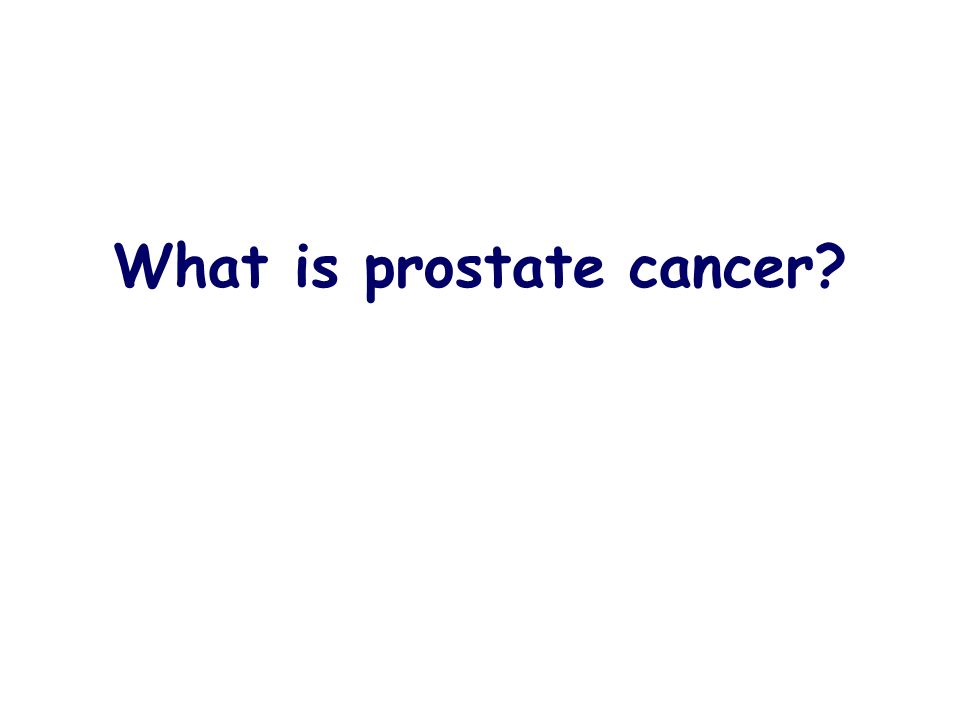 What is prostate cancer?